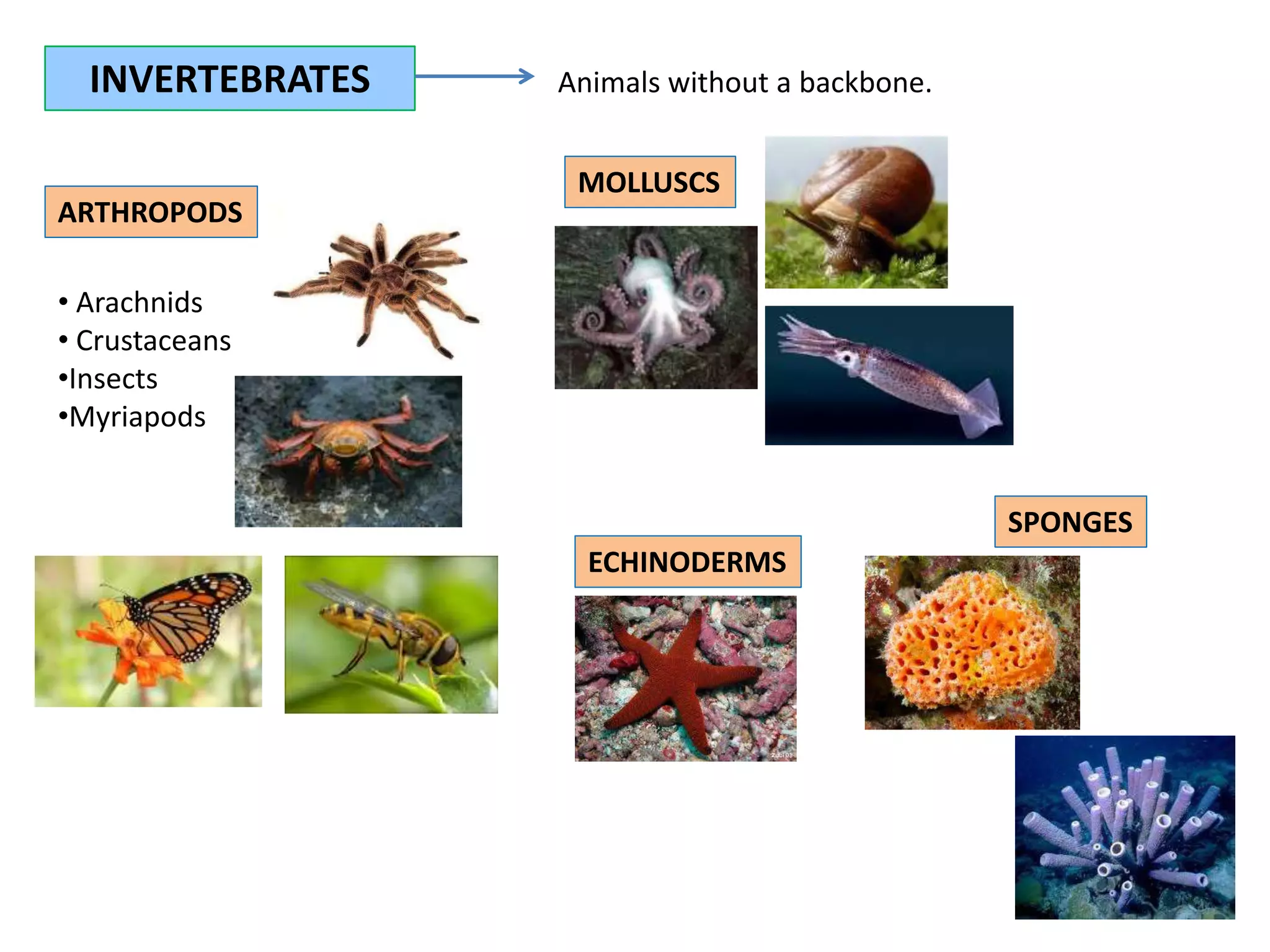 INVERTEBRATES

Animals without a backbone.

ARTHROPODS

• Arachnids
• Crustaceans
•Insects
•Myriapods

MOLLUSCS

ECHINODERMS

SPONGES